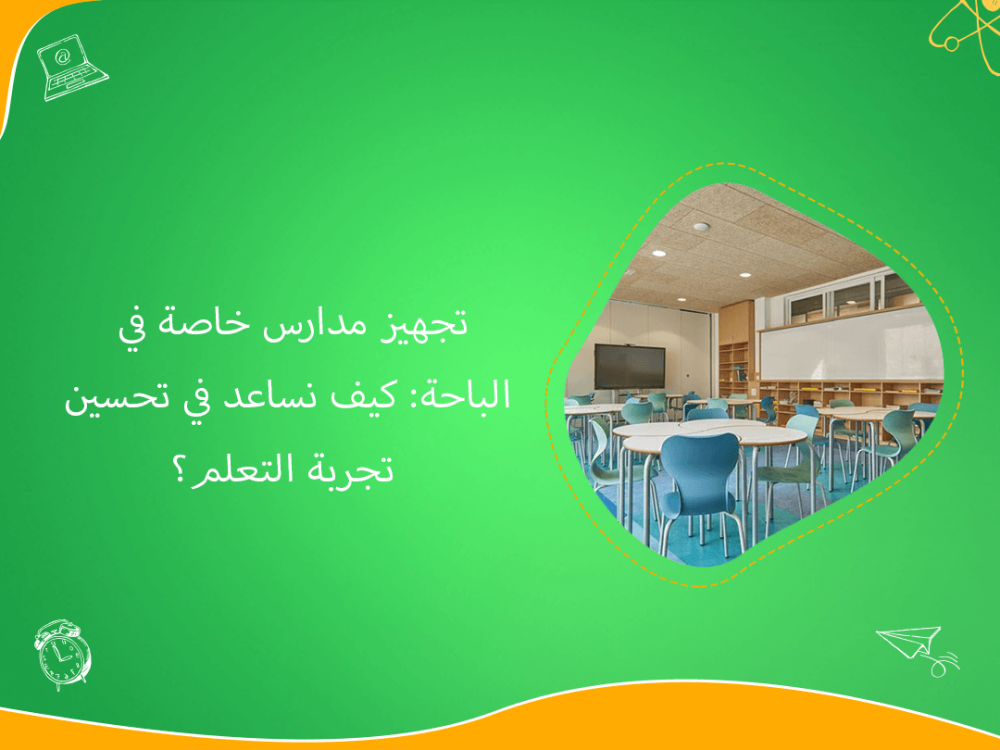 تجهيز مدارس خاصة في الباحة: كيف نساعد في تحسين تجربة التعلم؟